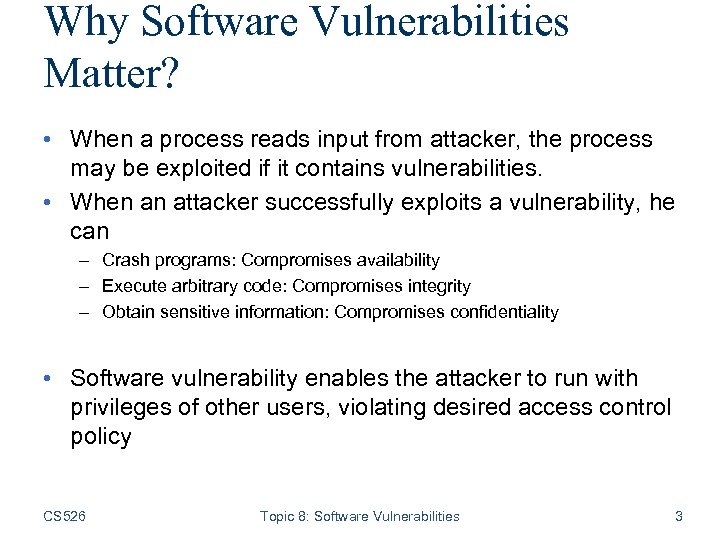 Why Software Vulnerabilities Matter?

• When a process reads input from attacker, the process may be exploited if it contains vulnerabilities.
• When an attacker successfully exploits a vulnerability, he can
– Crash programs: Compromises availability
– Execute arbitrary code: Compromises integrity
– Obtain sensitive information: Compromises confidentiality

• Software vulnerability enables the attacker to run with privileges of other users, violating desired access control policy

CS526 Topic 8: Software Vulnerabilities 3